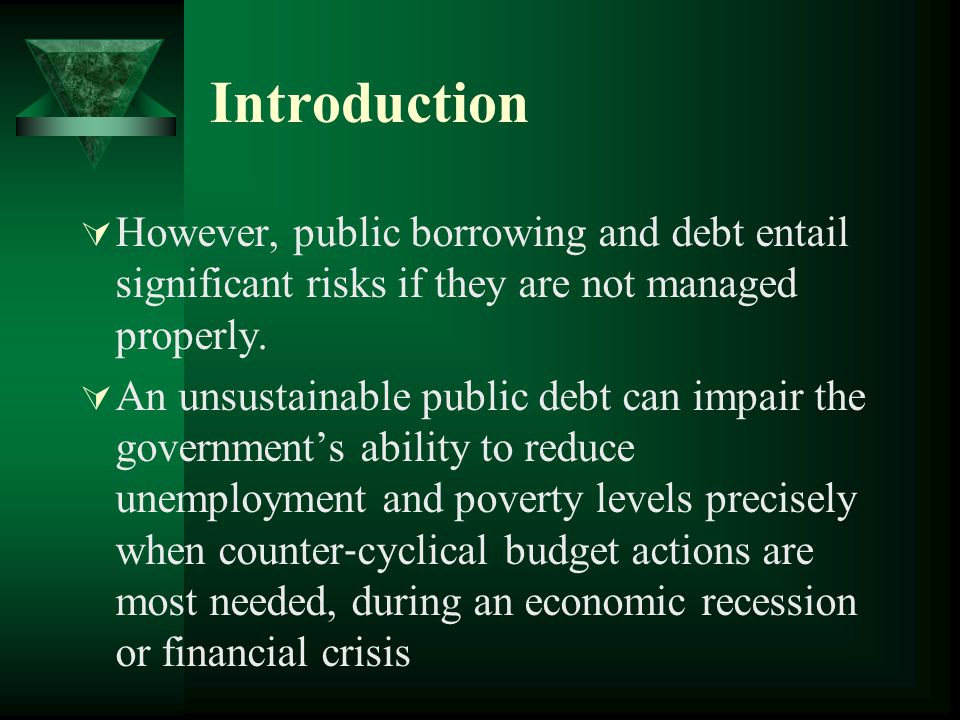 Introduction

However, public borrowing and debt entail significant risks if they are not managed properly.

An unsustainable public debt can impair the government’s ability to reduce unemployment and poverty levels precisely when counter-cyclical budget actions are most needed, during an economic recession or financial crisis